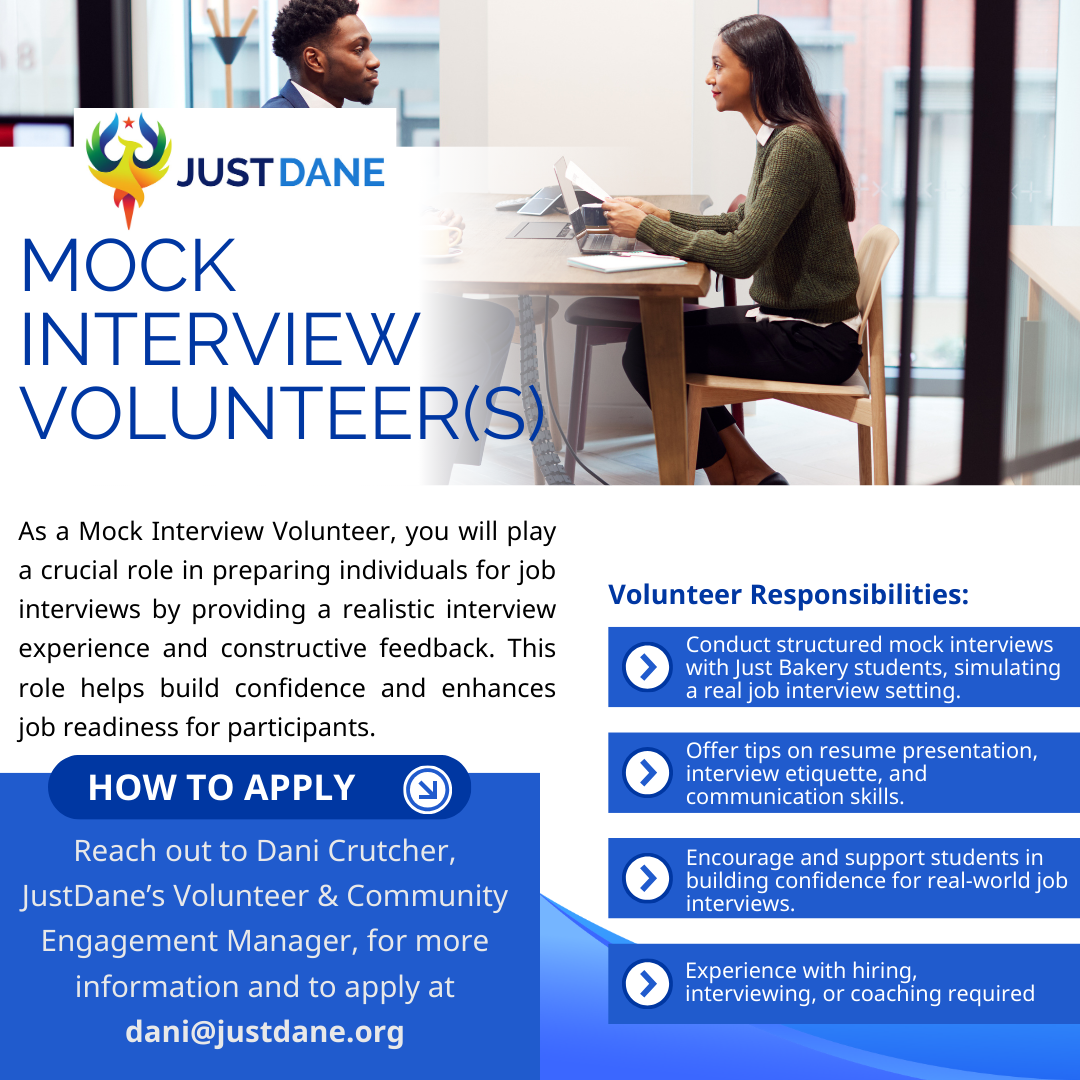 JUST DANE

MOCK INTERVIEW VOLUNTEER(S)

As a Mock Interview Volunteer, you will play a crucial role in preparing individuals for job interviews by providing a realistic interview experience and constructive feedback. This role helps build confidence and enhances job readiness for participants.

HOW TO APPLY

Reach out to Dani Crutcher, JustDane's Volunteer & Community Engagement Manager, for more information and to apply at dani@justdane.org

Volunteer Responsibilities:

Conduct structured mock interviews with Just Bakery students, simulating a real job interview setting.

Offer tips on resume presentation, interview etiquette, and communication skills.

Encourage and support students in building confidence for real-world job interviews.

Experience with hiring, interviewing, or coaching required